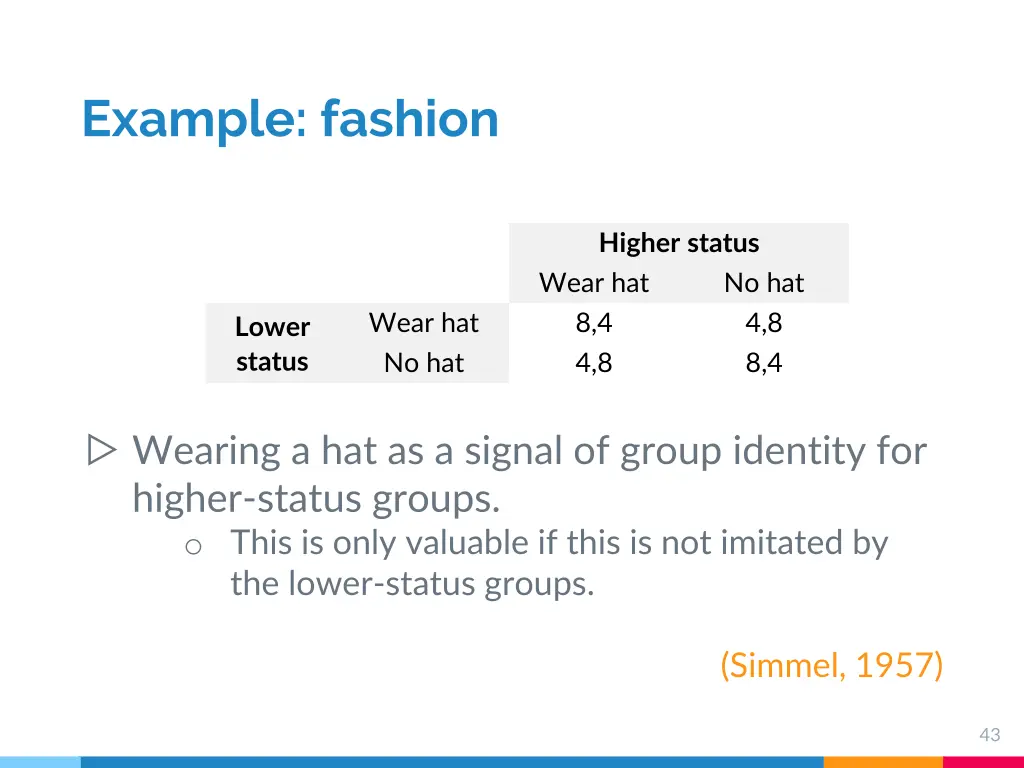 Example: fashion

| | | Higher status | |
|---|---|---|---|
| | | Wear hat | No hat |
| Lower status | Wear hat | 8,4 | 4,8 |
| | No hat | 4,8 | 8,4 |

▷ Wearing a hat as a signal of group identity for higher-status groups.
o This is only valuable if this is not imitated by the lower-status groups.

(Simmel, 1957)

43